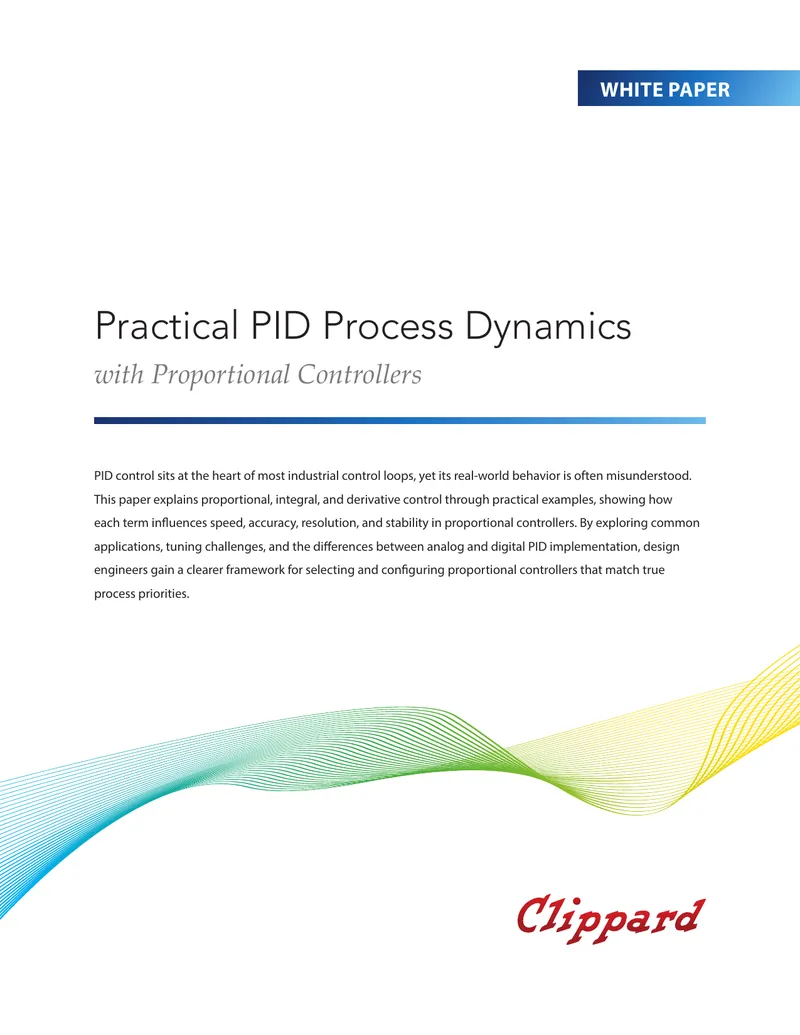 WHITE PAPER

Practical PID Process Dynamics
with Proportional Controllers

PID control sits at the heart of most industrial control loops, yet its real-world behavior is often misunderstood. This paper explains proportional, integral, and derivative control through practical examples, showing how each term influences speed, accuracy, resolution, and stability in proportional controllers. By exploring common applications, tuning challenges, and the differences between analog and digital PID implementation, design engineers gain a clearer framework for selecting and configuring proportional controllers that match true process priorities.

Clippard